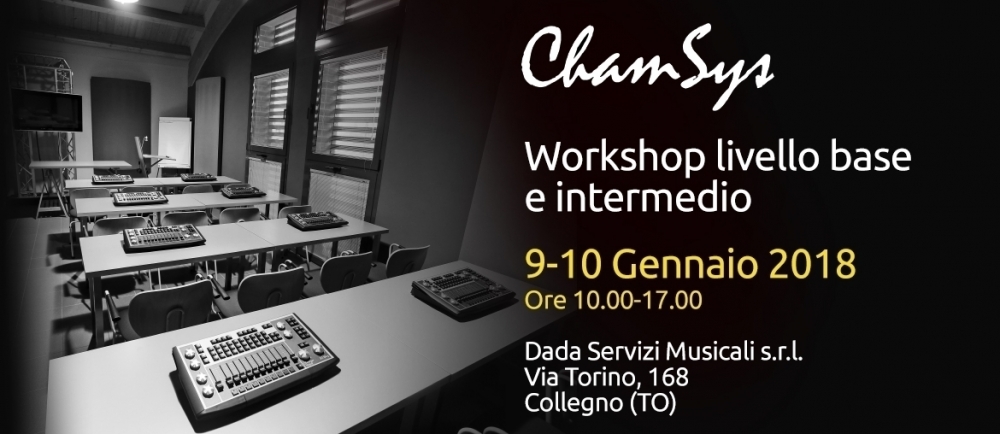 ChamSys

Workshop livello base e intermedio

9-10 Gennaio 2018
Ore 10.00-17.00

Dada Servizi Musicali s.r.l.
Via Torino, 168
Collegno (TO)